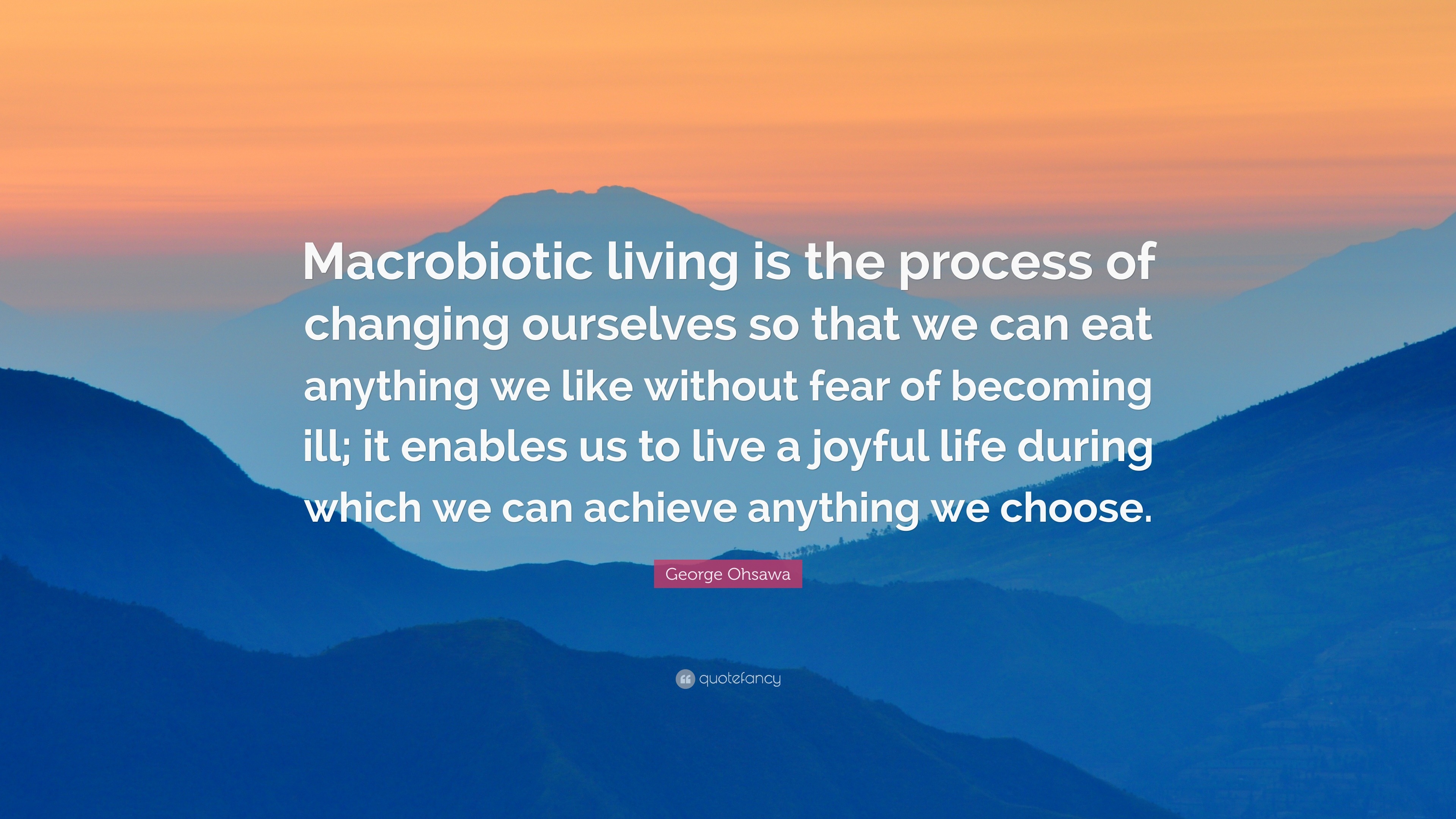 Macrobiotic living is the process of changing ourselves so that we can eat anything we like without fear of becoming ill; it enables us to live a joyful life during which we can achieve anything we choose.

George Ohsawa

quotefancy